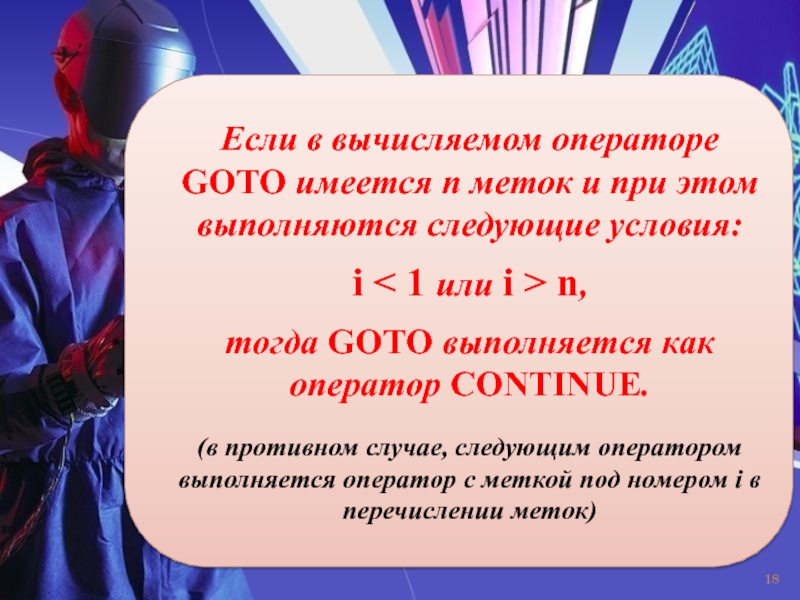 Если в вычисляемом операторе GOTO имеется n меток и при этом выполняются следующие условия:

i < 1 или i > n,

тогда GOTO выполняется как оператор CONTINUE.

(в противном случае, следующим оператором выполняется оператор с меткой под номером i в перечислении меток)

18